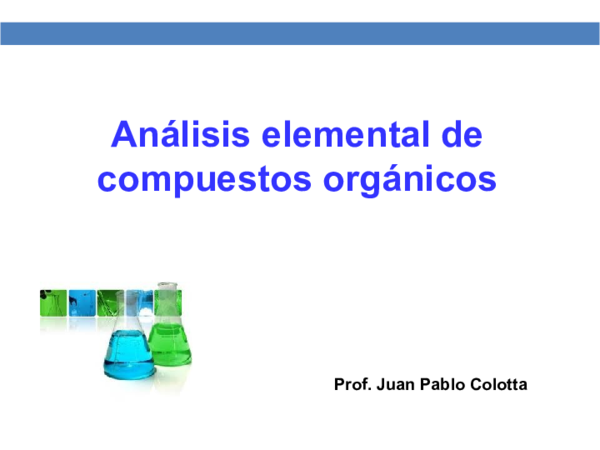 Análisis elemental de compuestos orgánicos

Prof. Juan Pablo Colotta